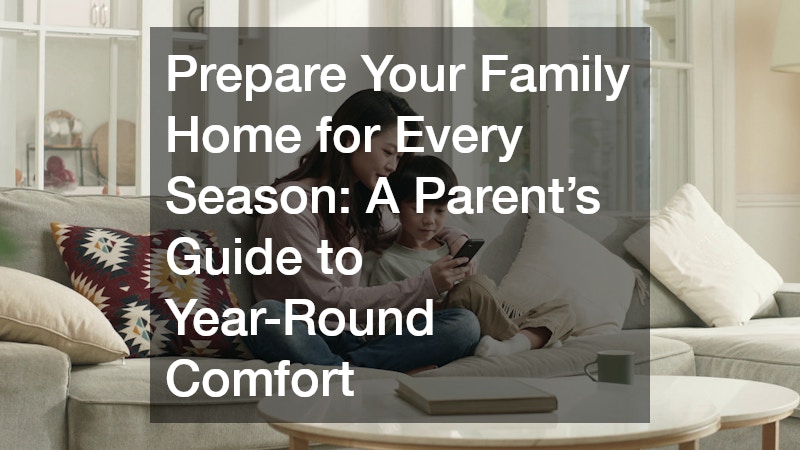 Prepare Your Family Home for Every Season: A Parent’s Guide to Year-Round Comfort